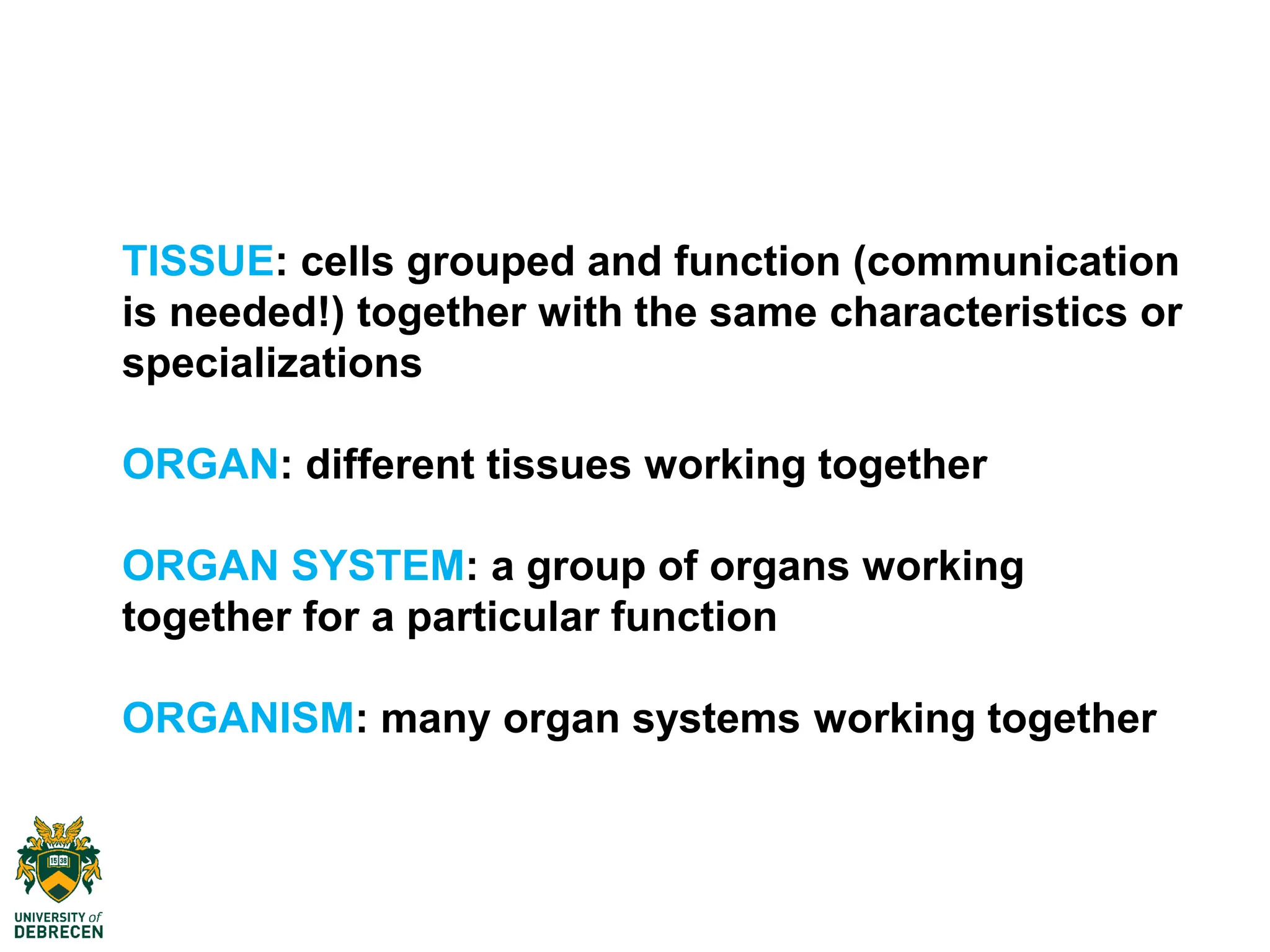 TISSUE: cells grouped and function (communication is needed!) together with the same characteristics or specializations

ORGAN: different tissues working together

ORGAN SYSTEM: a group of organs working together for a particular function

ORGANISM: many organ systems working together

15 38

UNIVERSITY of DEBRECEN